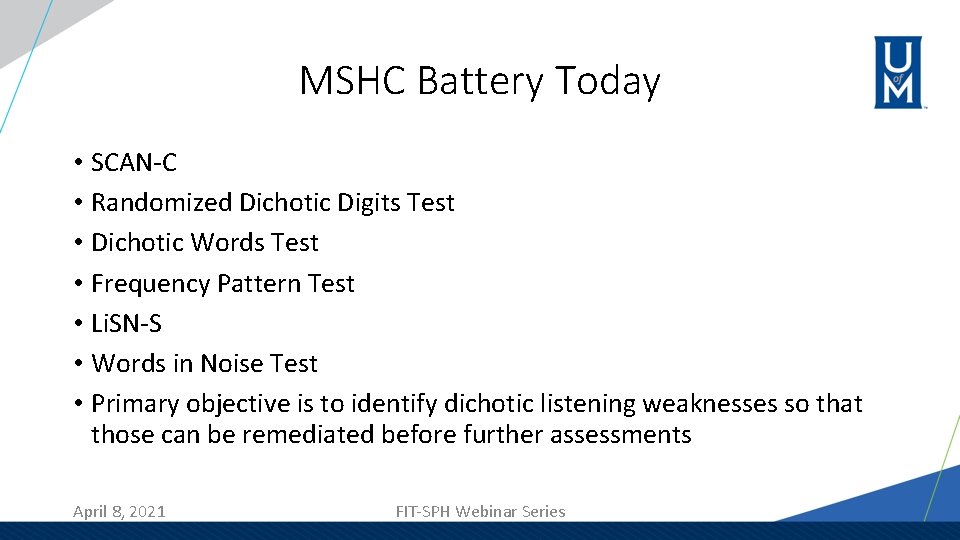 MSHC Battery Today

U of M

• SCAN-C
• Randomized Dichotic Digits Test
• Dichotic Words Test
• Frequency Pattern Test
• LiSN-S
• Words in Noise Test
• Primary objective is to identify dichotic listening weaknesses so that those can be remediated before further assessments

April 8, 2021

FIT-SPH Webinar Series